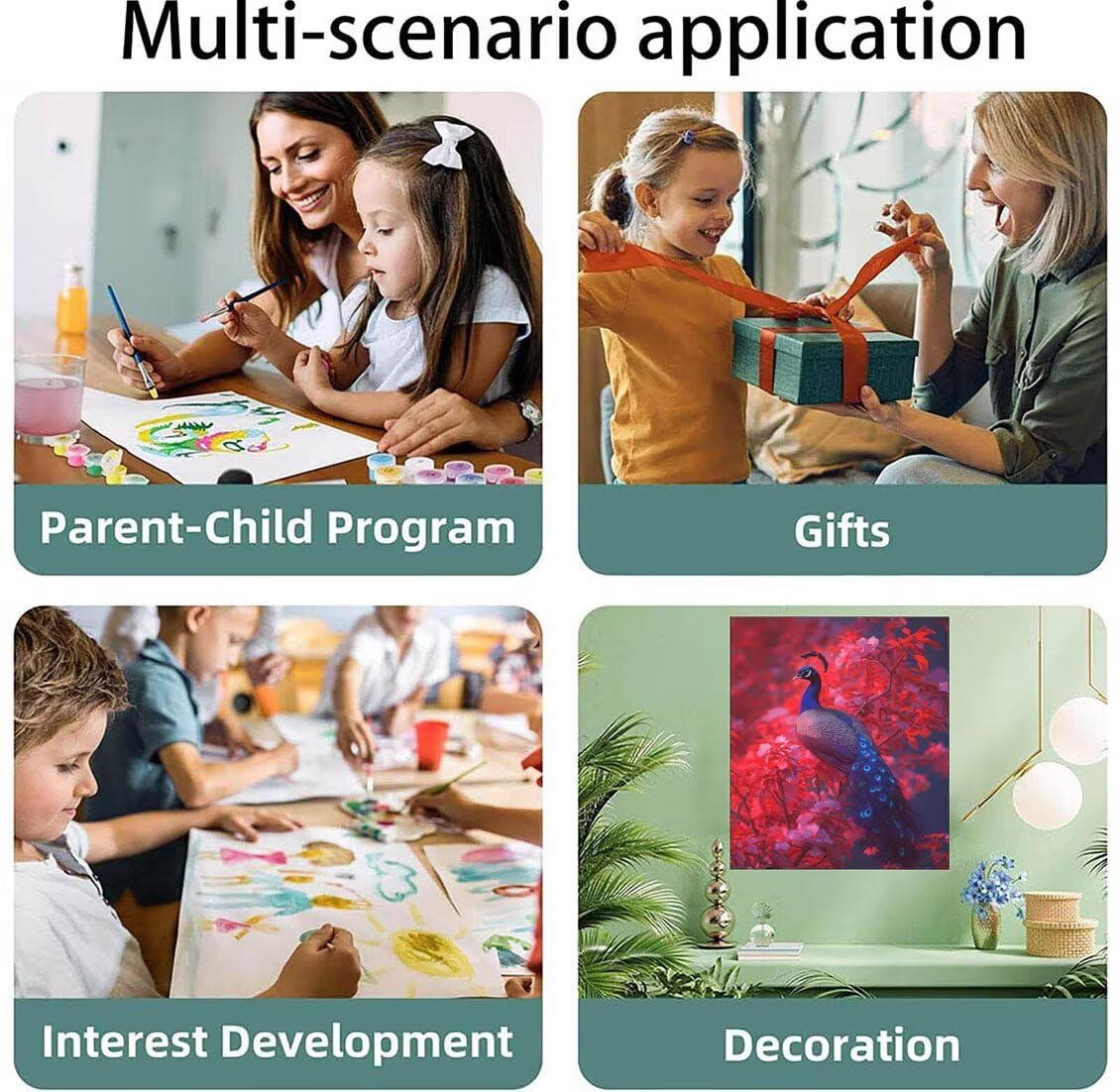 Multi-scenario application

Parent-Child Program

Gifts

Interest Development

Decoration